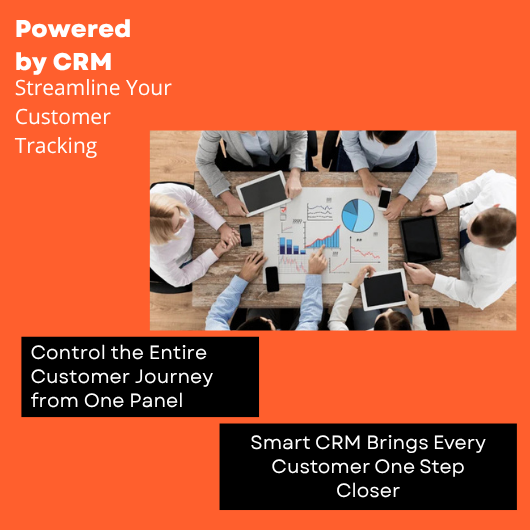 Powered by CRM
Streamline Your Customer Tracking

Control the Entire Customer Journey from One Panel

Smart CRM Brings Every Customer One Step Closer